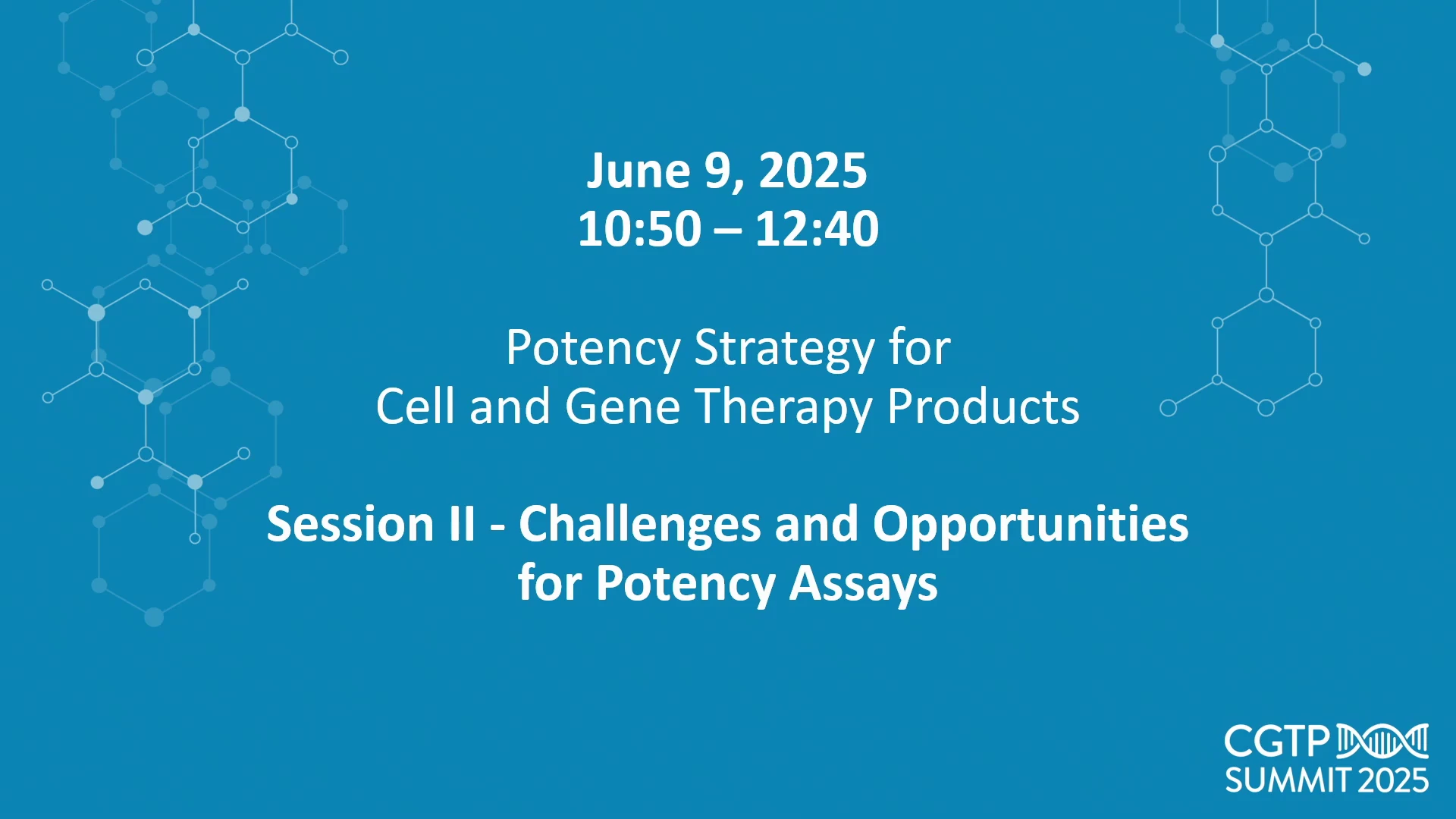 June 9, 2025
10:50 – 12:40

Potency Strategy for
Cell and Gene Therapy Products

Session II - Challenges and Opportunities
for Potency Assays

CGTP
SUMMIT 2025